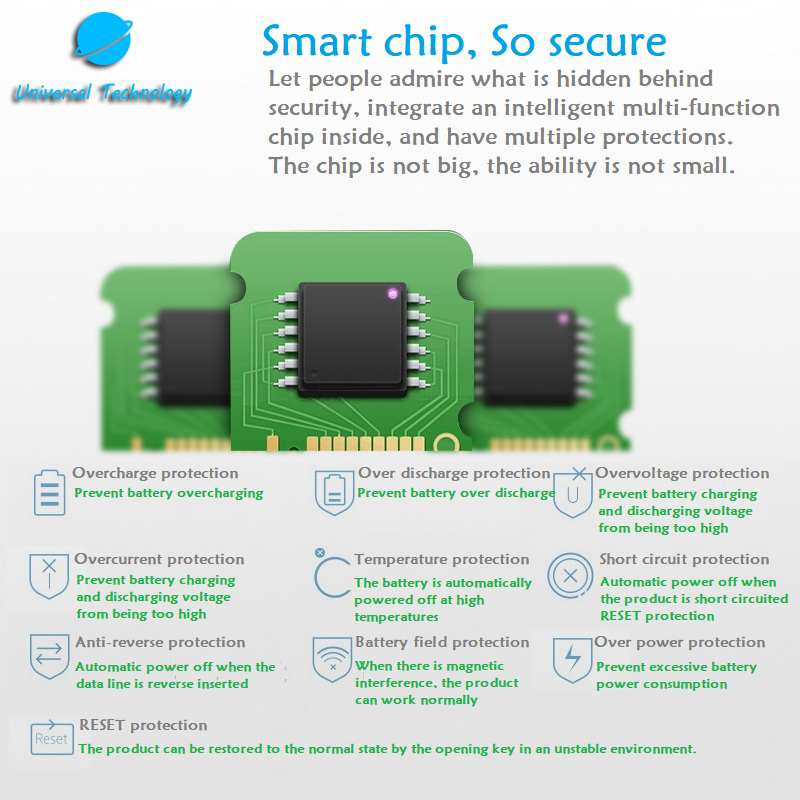 Universal Technology

Smart chip, So secure

Let people admire what is hidden behind security, integrate an intelligent multi-function chip inside, and have multiple protections. The chip is not big, the ability is not small.

Overcharge protection
Prevent battery overcharging

Over discharge protection
Prevent battery over discharge

Overvoltage protection
Prevent battery charging and discharging voltage from being too high

Overcurrent protection
Prevent battery charging and discharging voltage from being too high

Temperature protection
The battery is automatically powered off at high temperatures

Short circuit protection
Automatic power off when the product is short circuited RESET protection

Anti-reverse protection
Automatic power off when the data line is reverse inserted

Battery field protection
When there is magnetic interference, the product can work normally

Over power protection
Prevent excessive battery power consumption

Reset
RESET protection
The product can be restored to the normal state by the opening key in an unstable environment.